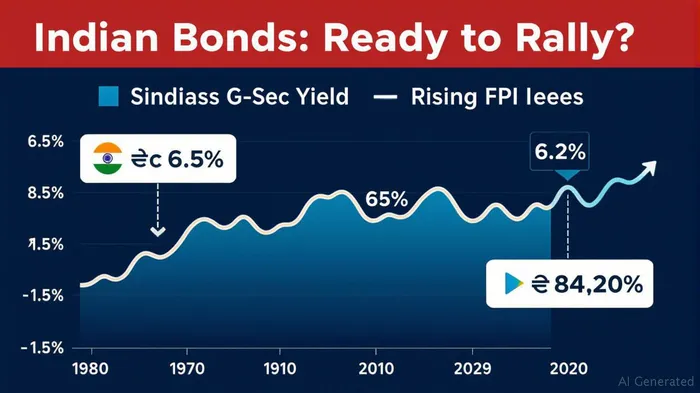 Indian Bonds: Ready to Rally?

Sindiass G-Sec Yield — Rising FPI Ieees

6.5%
8.5%
1.5%
-1.5%
-1.5%

₴c 6.5%

65%

6.2%

₴ 84,20%

1980 1970 1910 2010 2029 2020

AI Generated